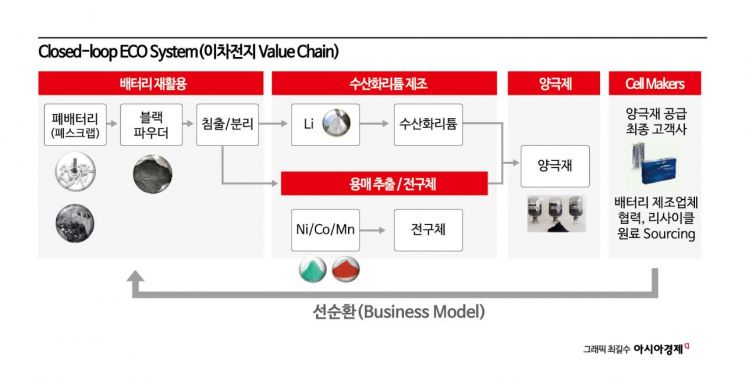 Closed-loop ECO System (이차전지 Value Chain)

배터리 재활용

폐배터리 (폐스크랩)

블랙 파우더

침출/분리

수산화리튬 제조

Li

수산화리튬

용매 추출 / 전구체

Ni/Co/Mn

전구체

양극재

양극재

Cell Makers

양극재 공급 최종 고객사

배터리 제조업체 협력, 리사이클 원료 Sourcing

선순환 (Business Model)

그래픽 최길수 아시아경제